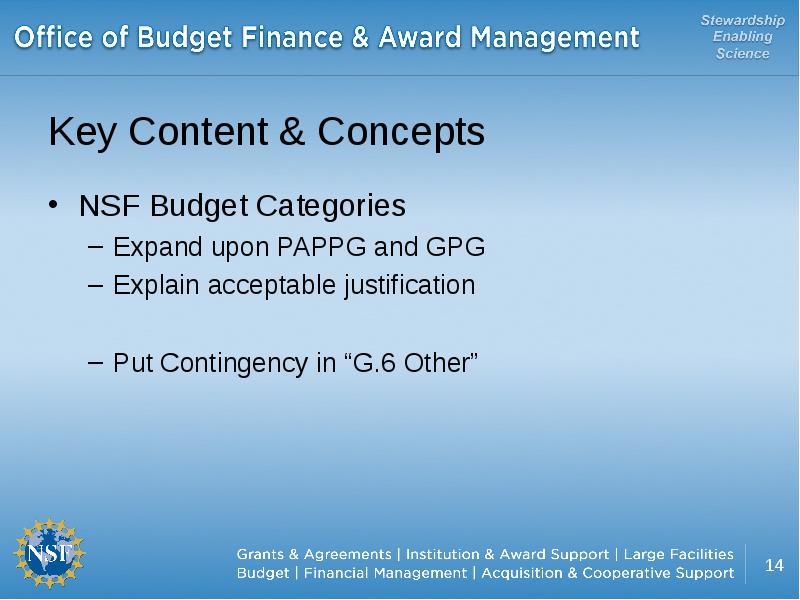 Office of Budget Finance & Award Management

Stewardship
Enabling
Science

Key Content & Concepts

• NSF Budget Categories
– Expand upon PAPPG and GPG
– Explain acceptable justification

– Put Contingency in “G.6 Other”

NSF

Grants & Agreements | Institution & Award Support | Large Facilities
Budget | Financial Management | Acquisition & Cooperative Support

14